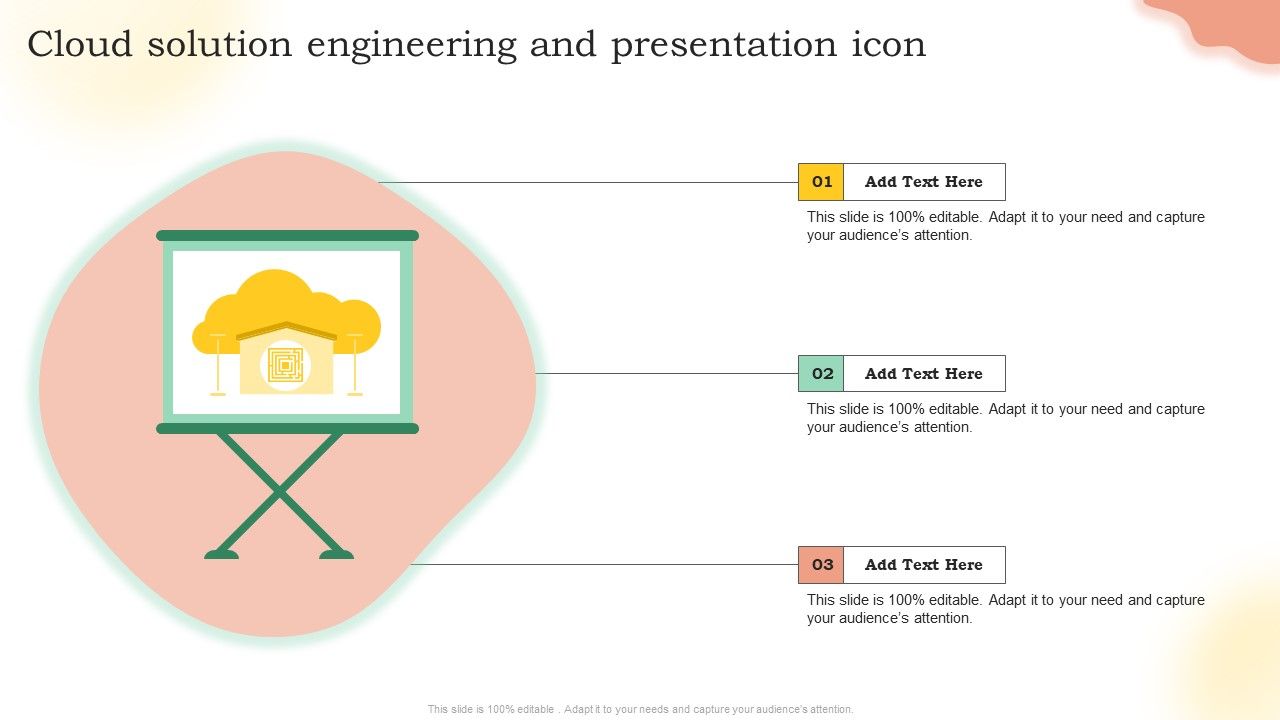 Cloud solution engineering and presentation icon

01 Add Text Here

This slide is 100% editable. Adapt it to your need and capture your audience's attention.

02 Add Text Here

This slide is 100% editable. Adapt it to your need and capture your audience's attention.

03 Add Text Here

This slide is 100% editable. Adapt it to your need and capture your audience's attention.

This slide is 100% editable . Adapt it to your needs and capture your audience's attention.